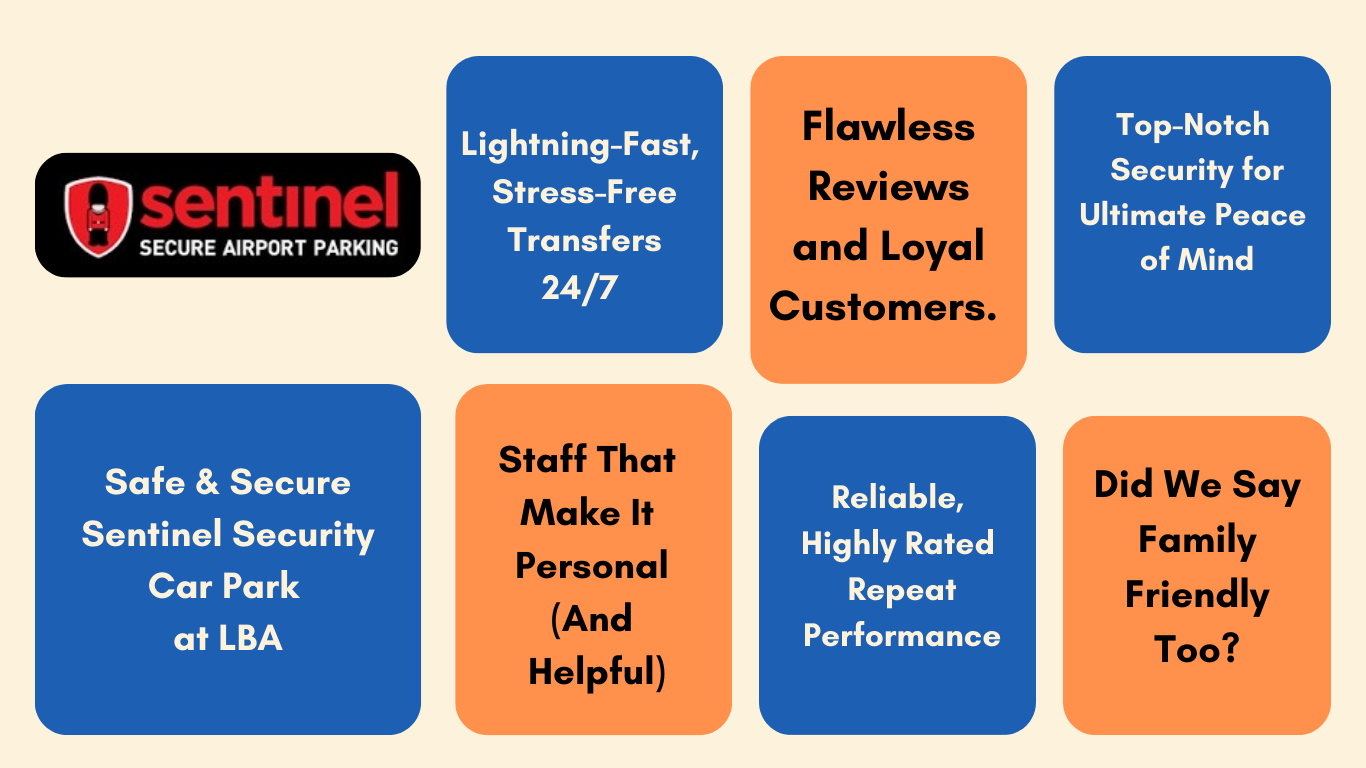 sentinel
SECURE AIRPORT PARKING

Lightning-Fast, Stress-Free Transfers 24/7

Flawless Reviews and Loyal Customers.

Top-Notch Security for Ultimate Peace of Mind

Safe & Secure Sentinel Security Car Park at LBA

Staff That Make It Personal (And Helpful)

Reliable, Highly Rated Repeat Performance

Did We Say Family Friendly Too?